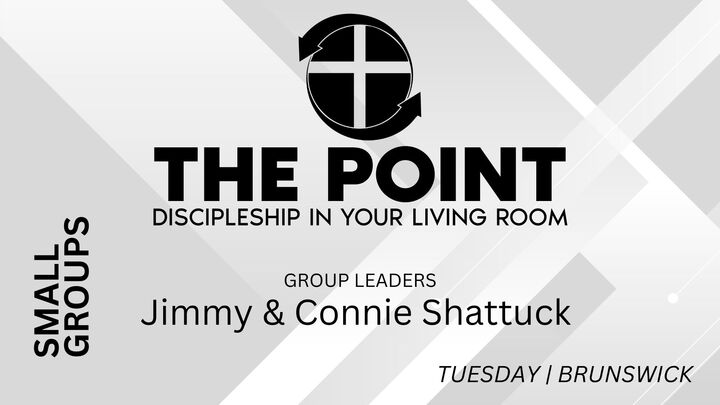 THE POINT
DISCIPLESHIP IN YOUR LIVING ROOM

SMALL GROUPS

GROUP LEADERS
Jimmy & Connie Shattuck

TUESDAY | BRUNSWICK